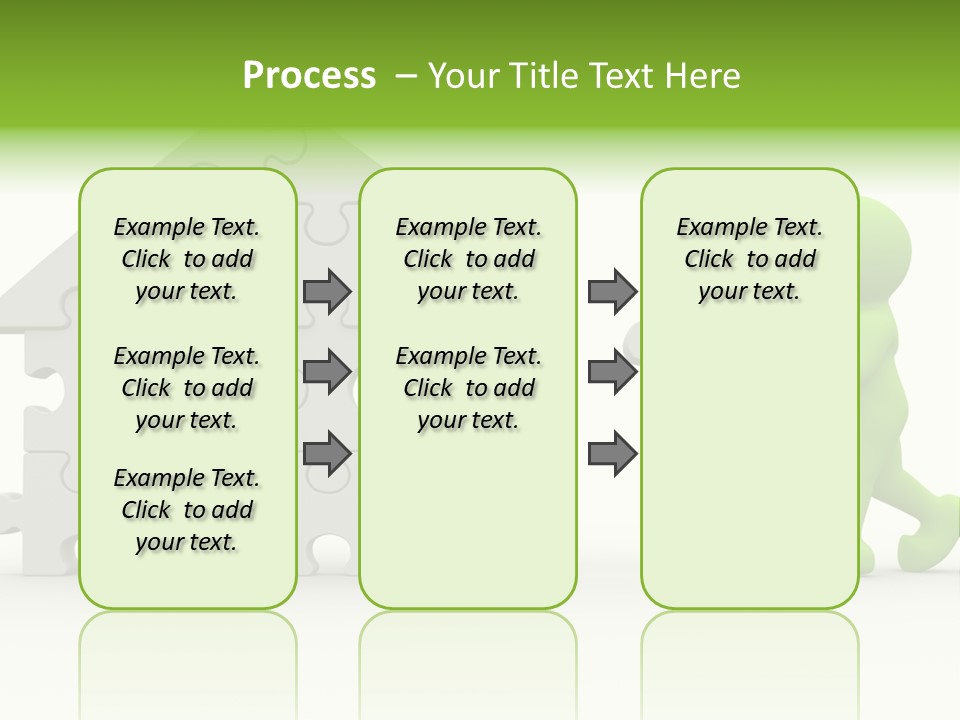 Process – Your Title Text Here

Example Text. Click to add your text.

Example Text. Click to add your text.

Example Text. Click to add your text.

Example Text. Click to add your text.

Example Text. Click to add your text.

Example Text. Click to add your text.